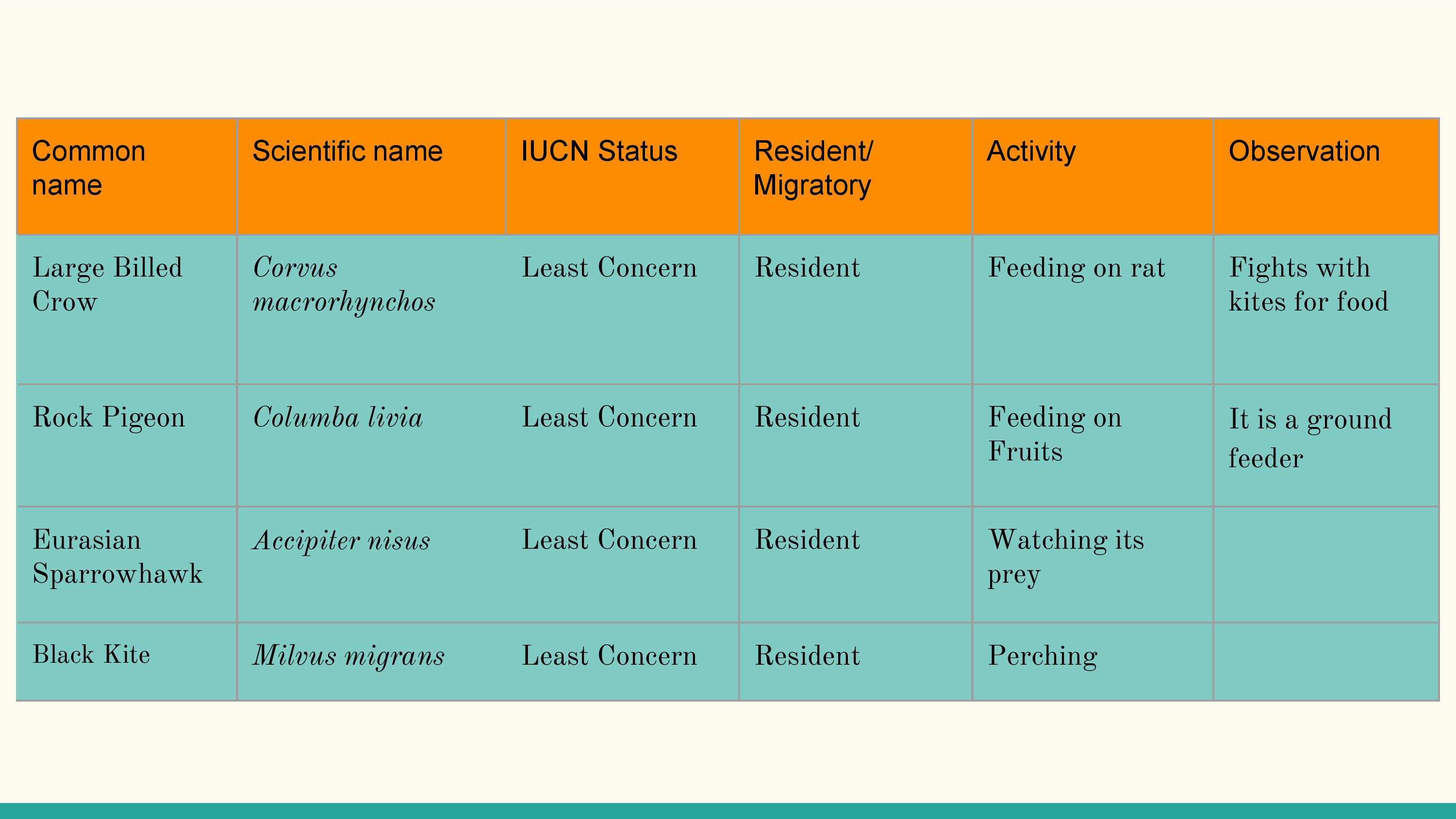 | Common name | Scientific name | IUCN Status | Resident/ Migratory | Activity | Observation |
|---|---|---|---|---|---|
| Large Billed Crow | Corvus macrorhynchos | Least Concern | Resident | Feeding on rat | Fights with kites for food |
| Rock Pigeon | Columba livia | Least Concern | Resident | Feeding on Fruits | It is a ground feeder |
| Eurasian Sparrowhawk | Accipiter nisus | Least Concern | Resident | Watching its prey | |
| Black Kite | Milvus migrans | Least Concern | Resident | Perching | |